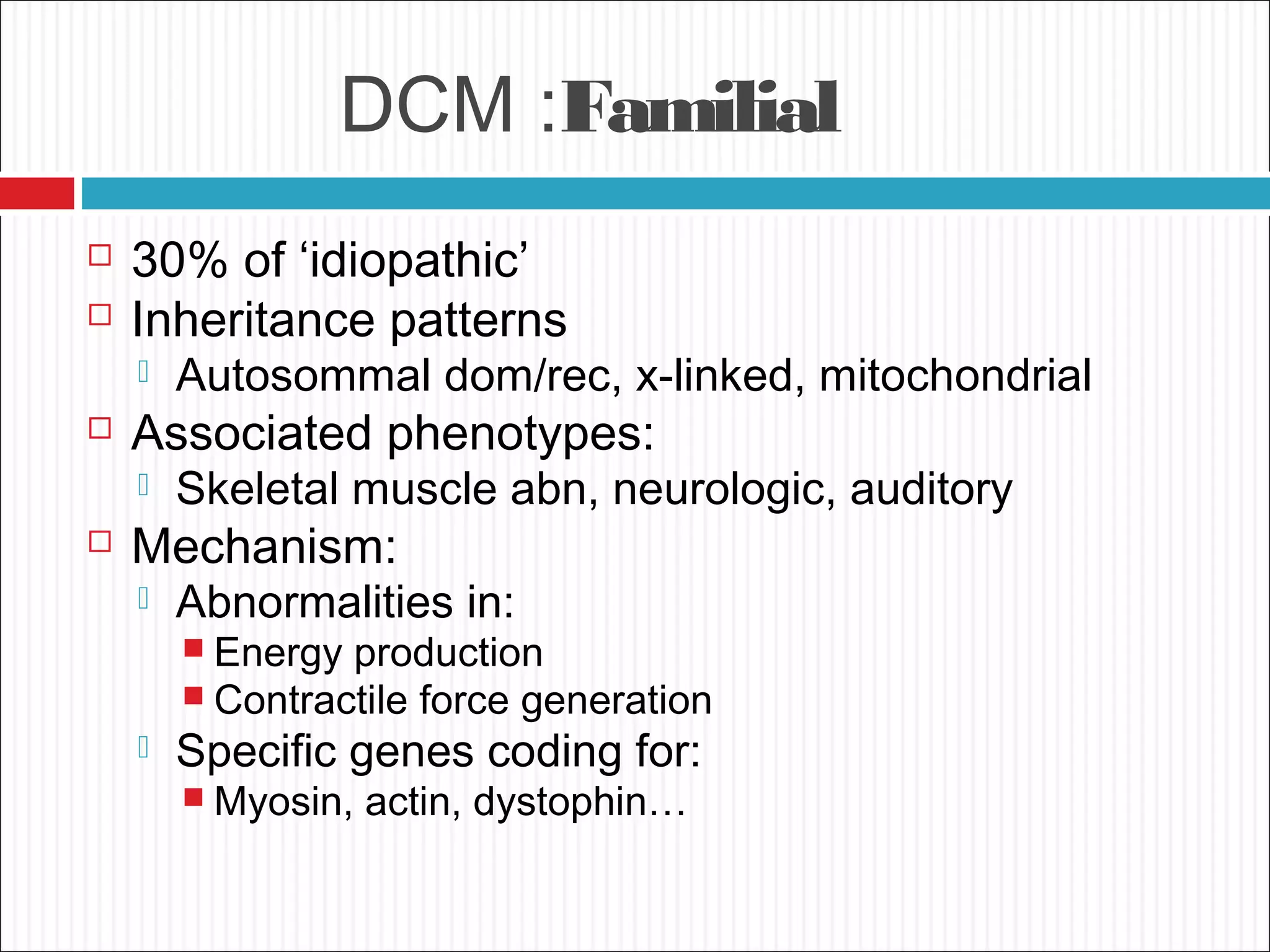 DCM :Familial

30% of ‘idiopathic’
Inheritance patterns
Autosommal dom/rec, x-linked, mitochondrial
Associated phenotypes:
Skeletal muscle abn, neurologic, auditory
Mechanism:
Abnormalities in:
Energy production
Contractile force generation
Specific genes coding for:
Myosin, actin, dystophin…